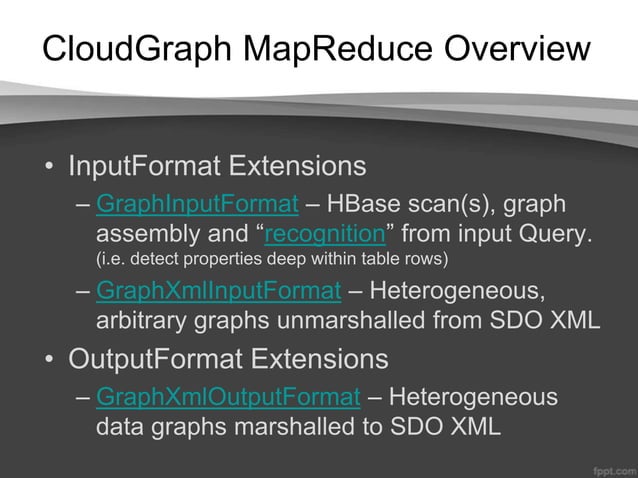 CloudGraph MapReduce Overview

• InputFormat Extensions

– GraphInputFormat – HBase scan(s), graph assembly and “recognition” from input Query. (i.e. detect properties deep within table rows)

– GraphXmlInputFormat – Heterogeneous, arbitrary graphs unmarshalled from SDO XML

• OutputFormat Extensions

– GraphXmlOutputFormat – Heterogeneous data graphs marshalled to SDO XML

fppt.com